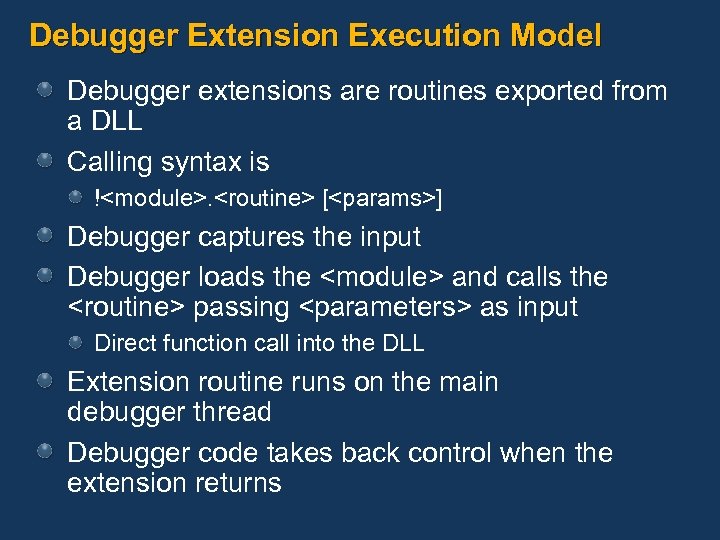 Debugger Extension Execution Model

Debugger extensions are routines exported from a DLL

Calling syntax is

!<module>.<routine> [<params>]

Debugger captures the input

Debugger loads the <module> and calls the <routine> passing <parameters> as input

Direct function call into the DLL

Extension routine runs on the main debugger thread

Debugger code takes back control when the extension returns